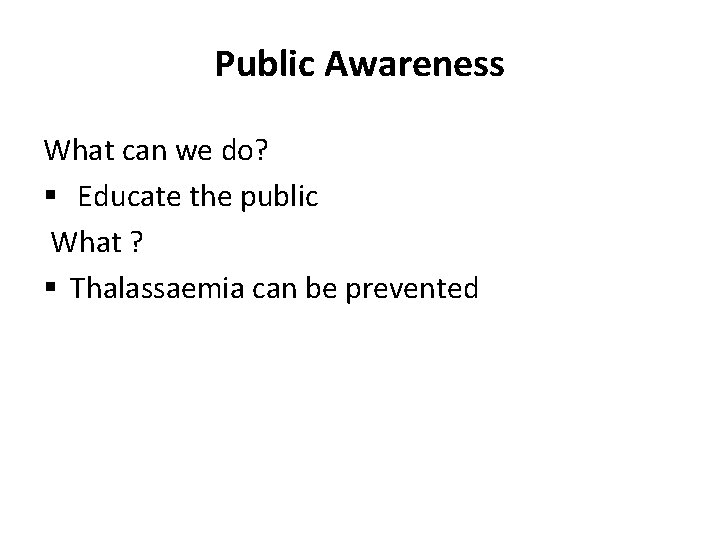 Public Awareness

What can we do?

▪ Educate the public

What ?

▪ Thalassaemia can be prevented